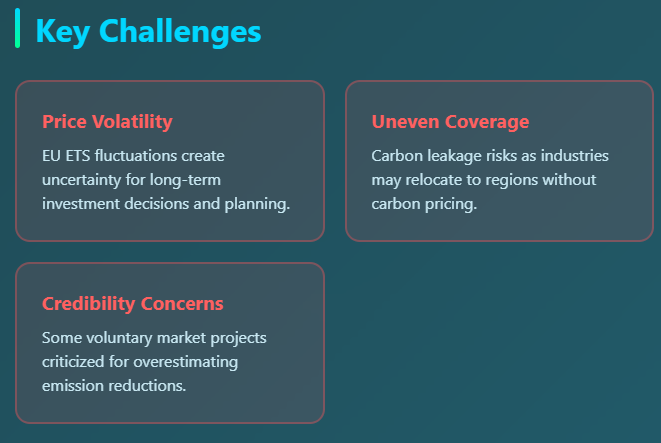 Key Challenges

Price Volatility

EU ETS fluctuations create uncertainty for long-term investment decisions and planning.

Uneven Coverage

Carbon leakage risks as industries may relocate to regions without carbon pricing.

Credibility Concerns

Some voluntary market projects criticized for overestimating emission reductions.